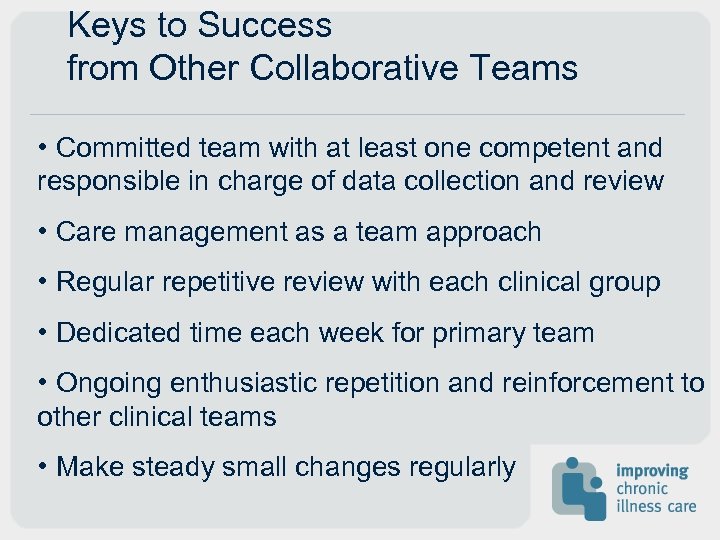 Keys to Success
from Other Collaborative Teams

• Committed team with at least one competent and responsible in charge of data collection and review

• Care management as a team approach

• Regular repetitive review with each clinical group

• Dedicated time each week for primary team

• Ongoing enthusiastic repetition and reinforcement to other clinical teams

• Make steady small changes regularly

improving chronic illness care